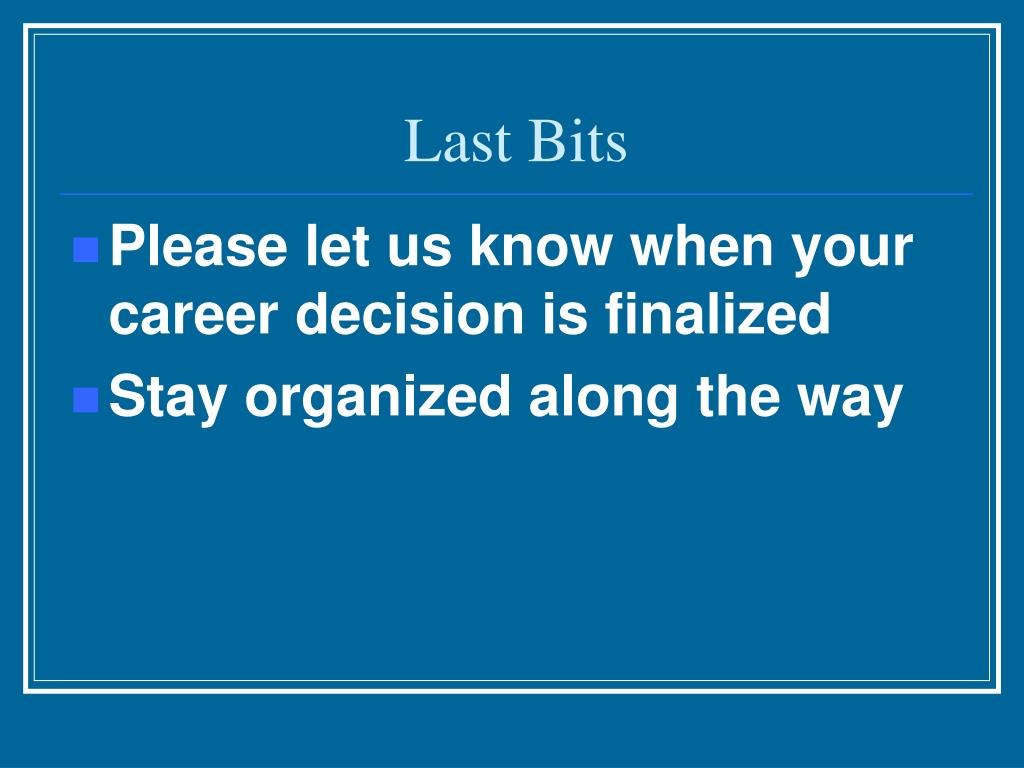 Last Bits

Please let us know when your career decision is finalized

Stay organized along the way